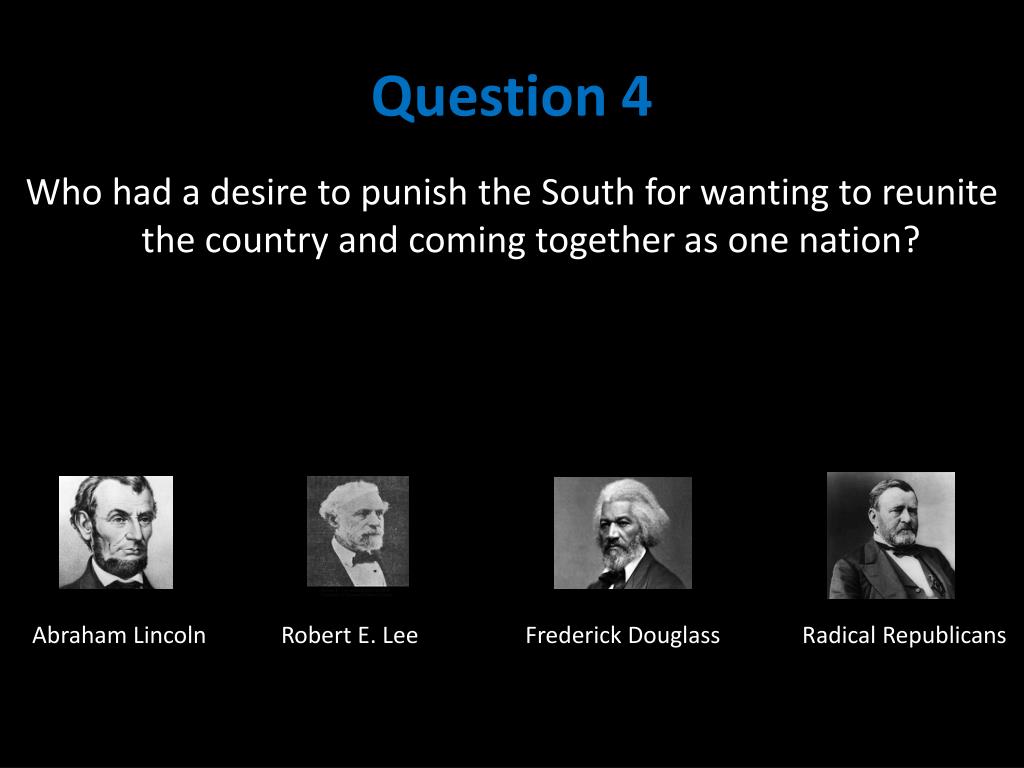 Question 4

Who had a desire to punish the South for wanting to reunite the country and coming together as one nation?

Abraham Lincoln

Robert E. Lee

Frederick Douglass

Radical Republicans